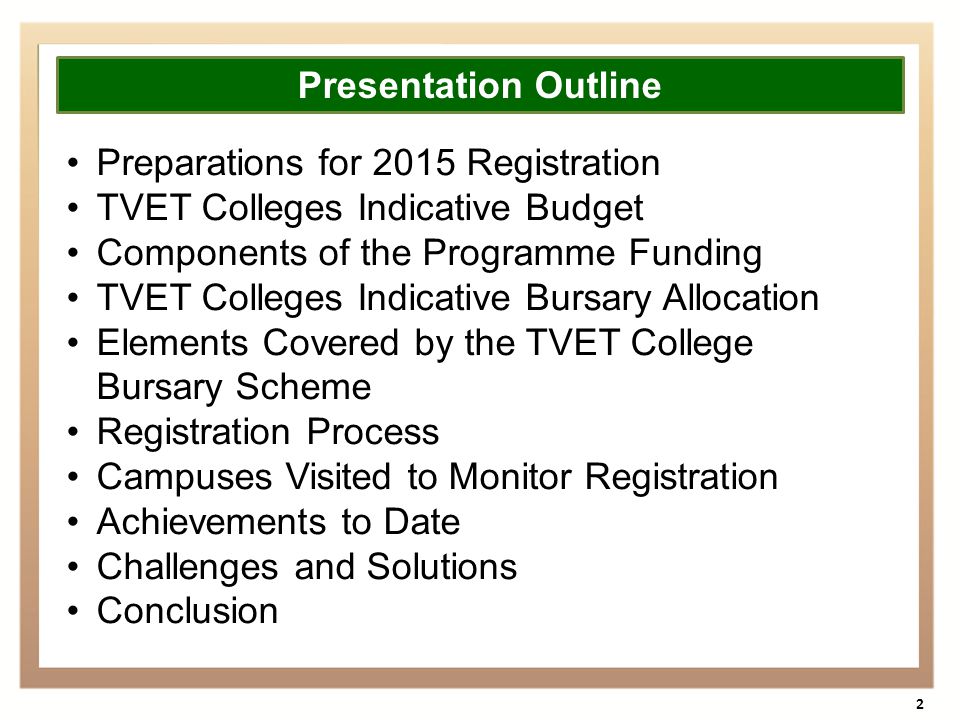 Presentation Outline

• Preparations for 2015 Registration
• TVET Colleges Indicative Budget
• Components of the Programme Funding
• TVET Colleges Indicative Bursary Allocation
• Elements Covered by the TVET College Bursary Scheme
• Registration Process
• Campuses Visited to Monitor Registration
• Achievements to Date
• Challenges and Solutions
• Conclusion

2